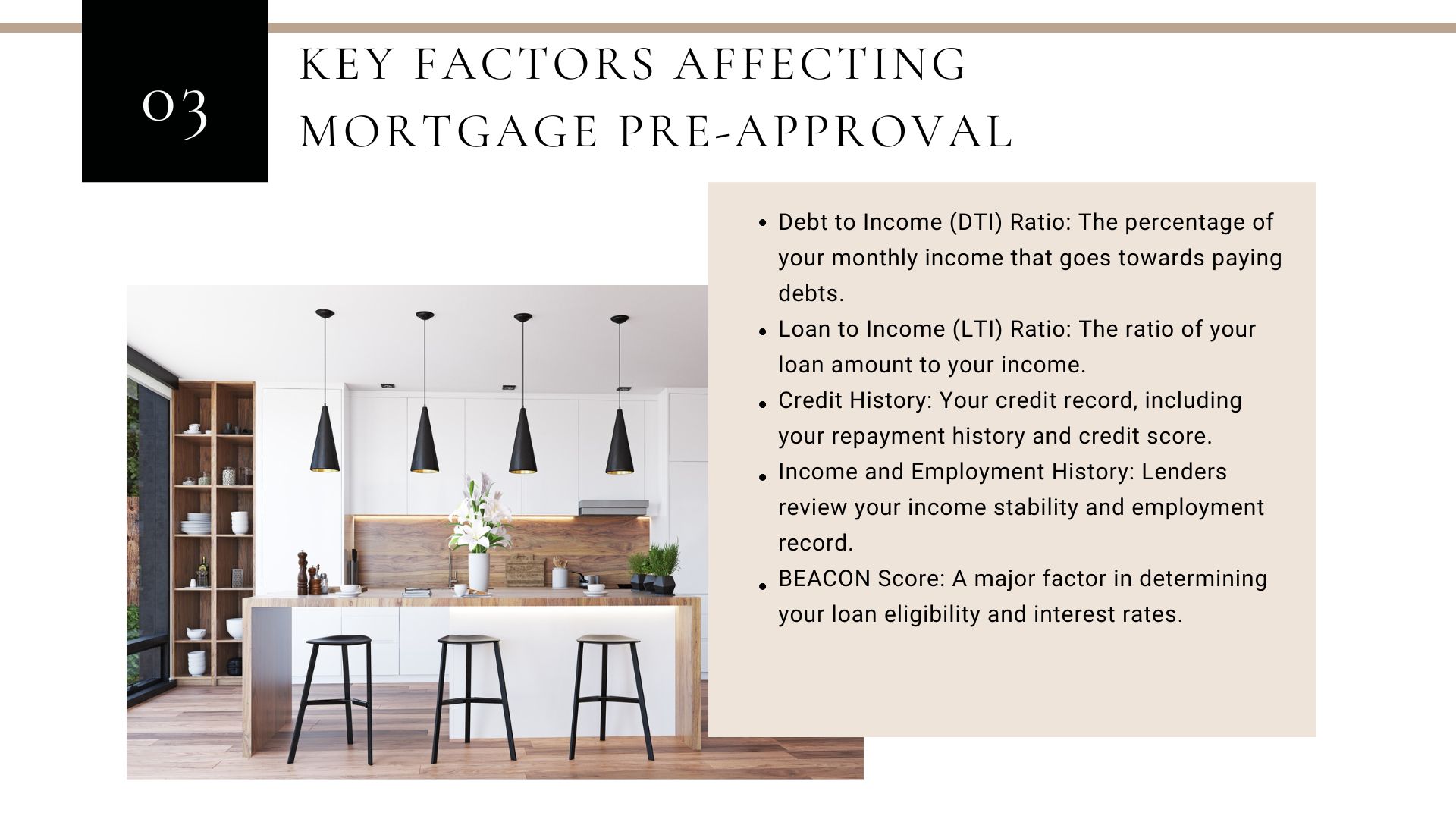 03

KEY FACTORS AFFECTING MORTGAGE PRE-APPROVAL

- Debt to Income (DTI) Ratio: The percentage of your monthly income that goes towards paying debts.
- Loan to Income (LTI) Ratio: The ratio of your loan amount to your income.
- Credit History: Your credit record, including your repayment history and credit score.
- Income and Employment History: Lenders review your income stability and employment record.
- BEACON Score: A major factor in determining your loan eligibility and interest rates.